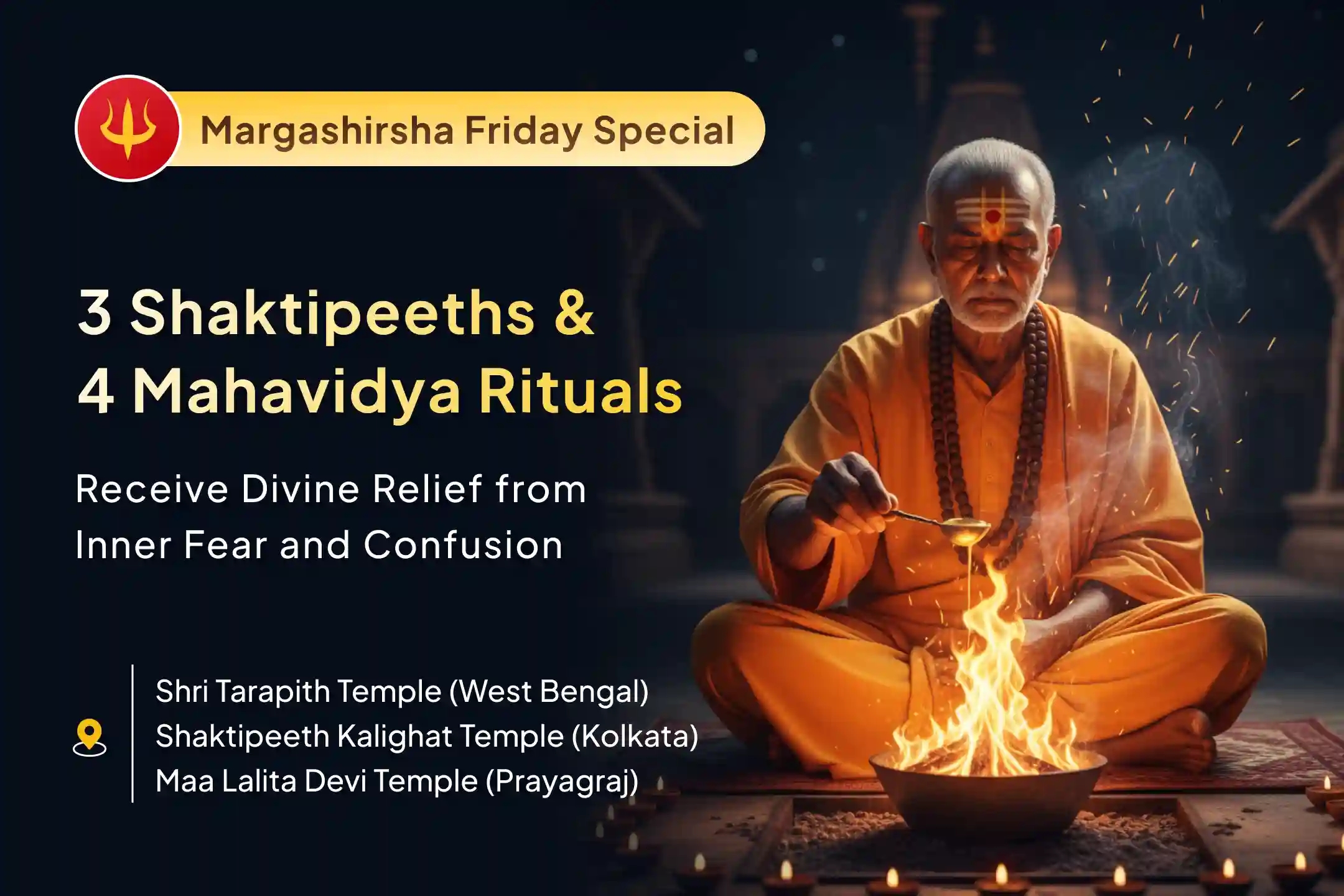 Margashirsha Friday Special

3 Shaktipeeths &
4 Mahavidya Rituals

Receive Divine Relief from Inner Fear and Confusion

Shri Tarapith Temple (West Bengal)
Shaktipeeth Kalighat Temple (Kolkata)
Maa Lalita Devi Temple (Prayagraj)